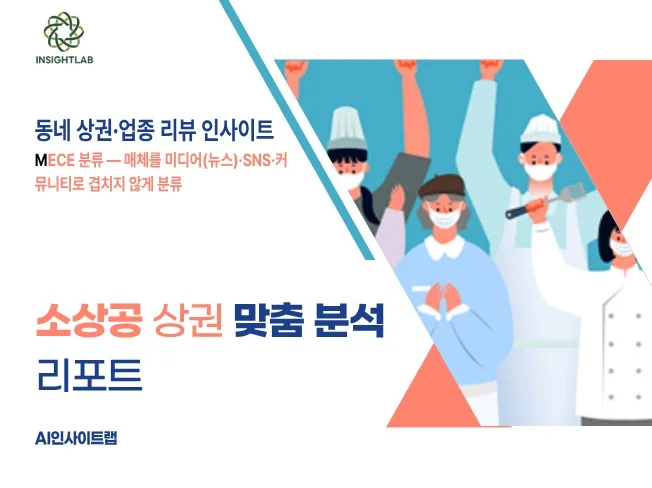 INSIGHTLAB

동네 상권·업종 리뷰 인사이트

MECE 분류 — 매체를 미디어(뉴스)·SNS·커뮤니티로 겹치지 않게 분류

소상공 상권 맞춤 분석 리포트

AI인사이트랩